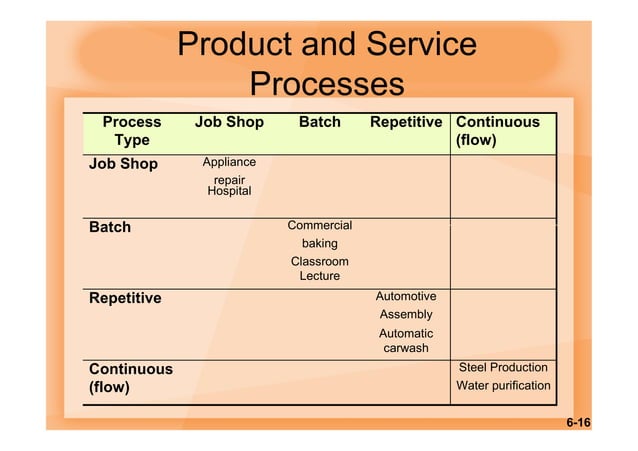 Product and Service Processes

| Process Type | Job Shop | Batch | Repetitive | Continuous (flow) |
|---|---|---|---|---|
| Job Shop | Appliance repair Hospital | | | |
| Batch | | Commercial baking Classroom Lecture | | |
| Repetitive | | | Automotive Assembly Automatic carwash | |
| Continuous (flow) | | | | Steel Production Water purification |

6-16